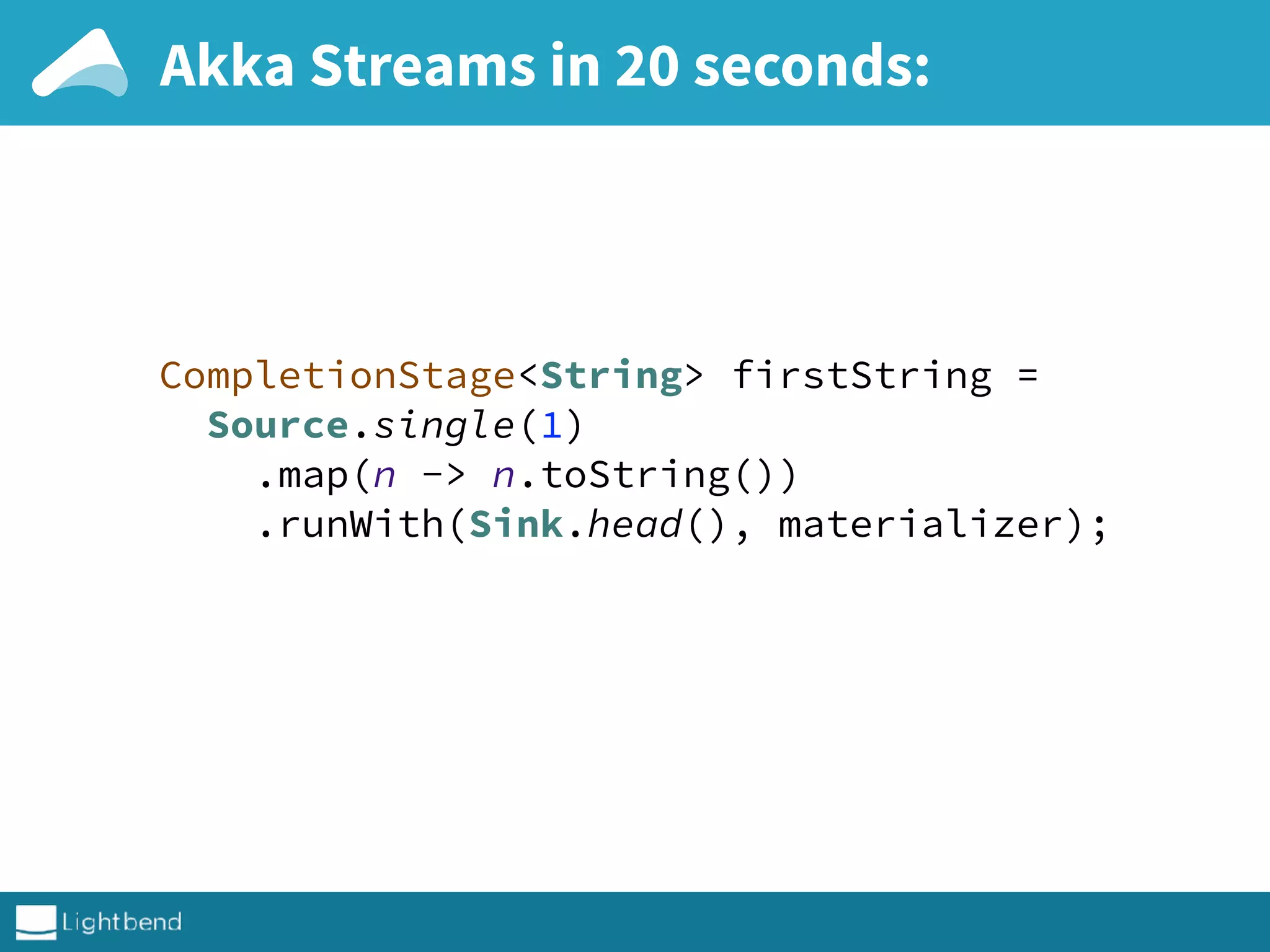 Akka Streams in 20 seconds:

CompletionStage<String> firstString =
  Source.single(1)
    .map(n -> n.toString())
    .runWith(Sink.head(), materializer);

Lightbend